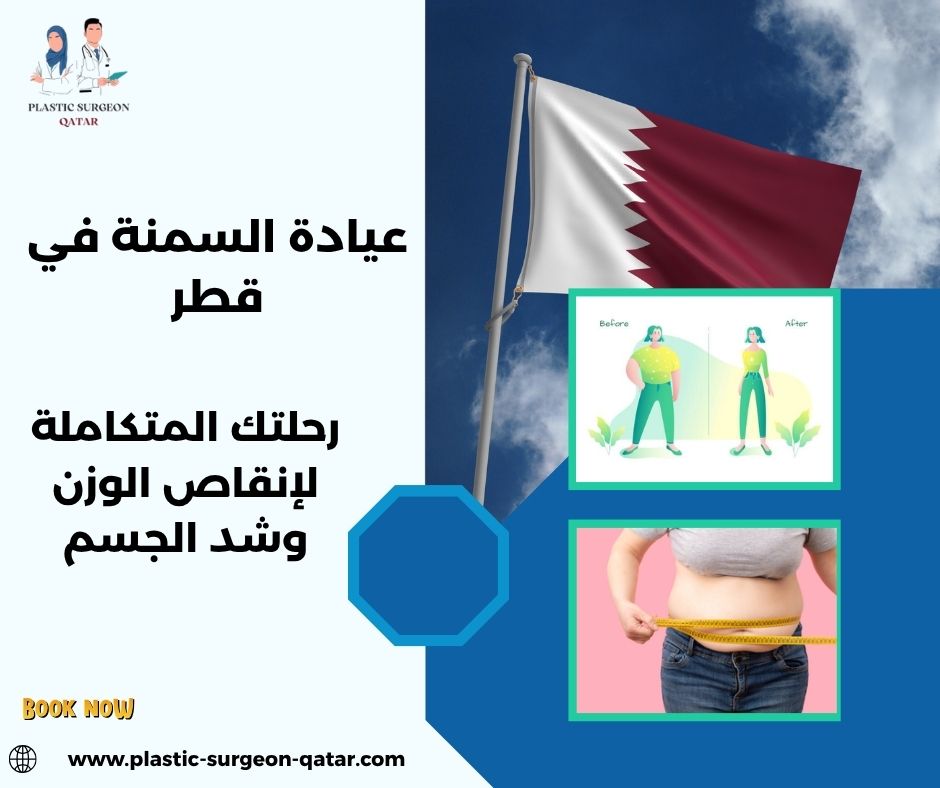 PLASTIC SURGEON
QATAR

عيادة السمنة في قطر

رحلتك المتكاملة لإنقاص الوزن وشد الجسم

Before

After

BOOK NOW

www.plastic-surgeon-qatar.com